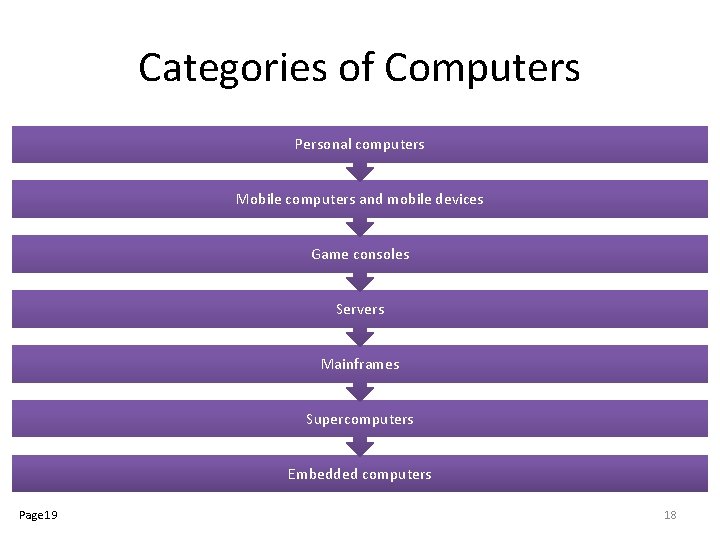 Categories of Computers

Personal computers

Mobile computers and mobile devices

Game consoles

Servers

Mainframes

Supercomputers

Embedded computers

Page19

18